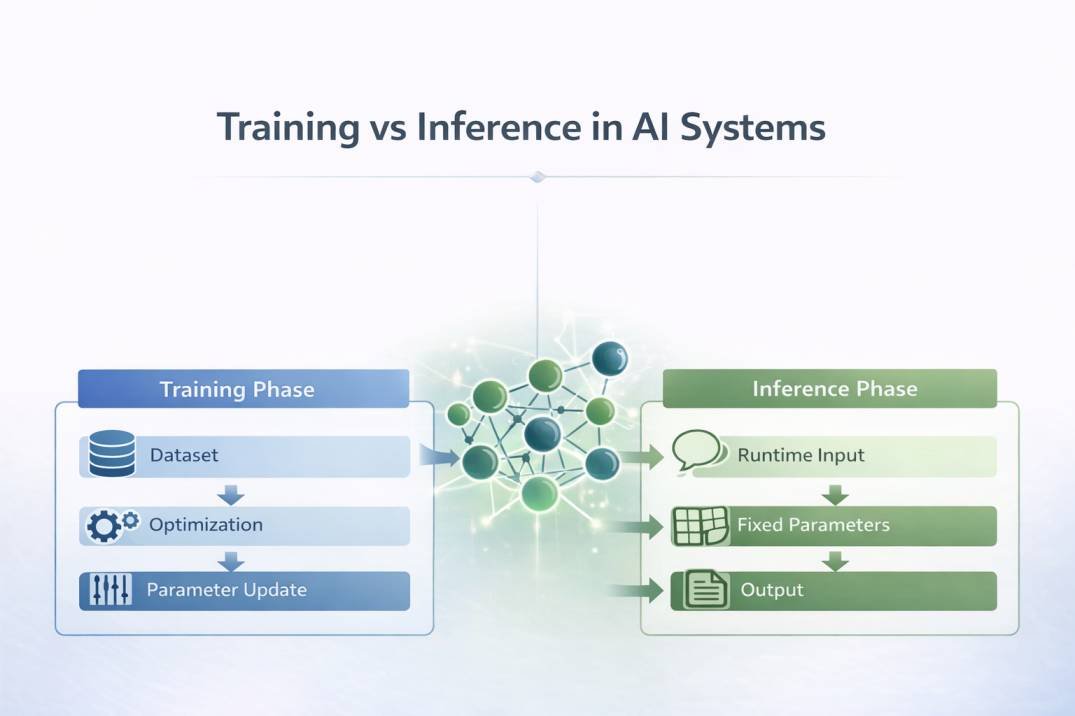 Training vs Inference in AI Systems

Training Phase

Dataset

Optimization

Parameter Update

Inference Phase

Runtime Input

Fixed Parameters

Output